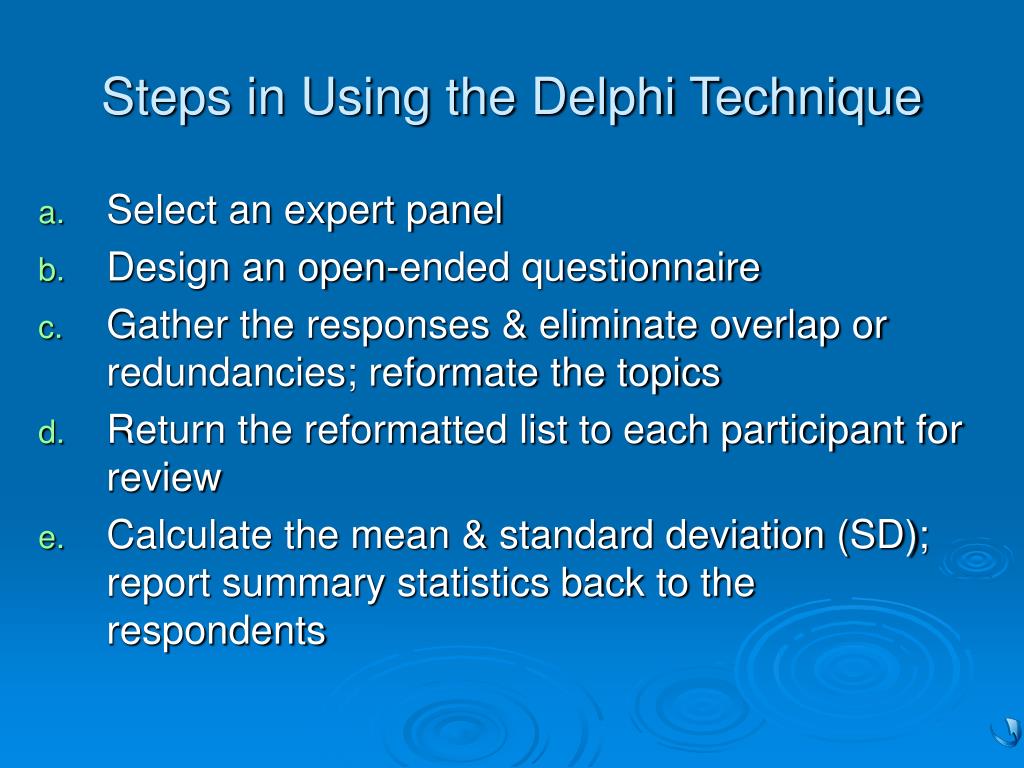 Steps in Using the Delphi Technique

a. Select an expert panel
b. Design an open-ended questionnaire
c. Gather the responses & eliminate overlap or redundancies; reformate the topics
d. Return the reformatted list to each participant for review
e. Calculate the mean & standard deviation (SD); report summary statistics back to the respondents